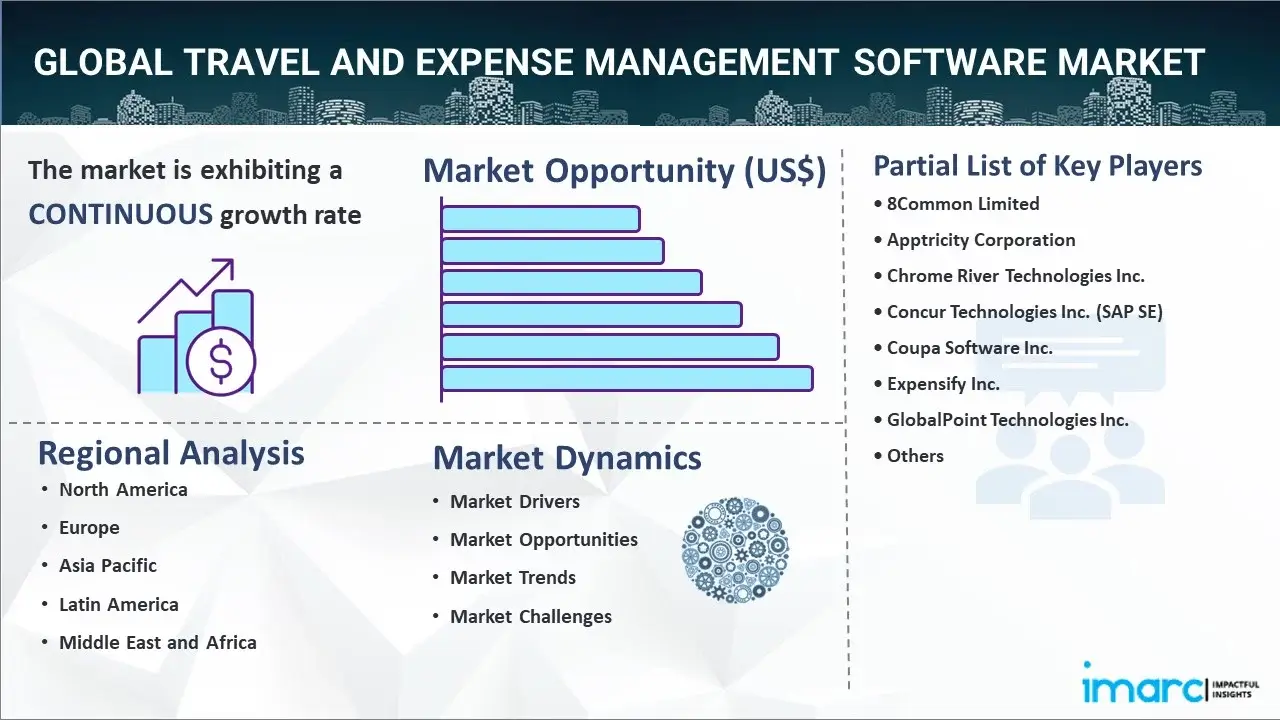 GLOBAL TRAVEL AND EXPENSE MANAGEMENT SOFTWARE MARKET

The market is exhibiting a CONTINUOUS growth rate

Market Opportunity (US$)

Partial List of Key Players
• 8Common Limited
• Apptricity Corporation
• Chrome River Technologies Inc.
• Concur Technologies Inc. (SAP SE)
• Coupa Software Inc.
• Expensify Inc.
• GlobalPoint Technologies Inc.
• Others

Regional Analysis
• North America
• Europe
• Asia Pacific
• Latin America
• Middle East and Africa

Market Dynamics
• Market Drivers
• Market Opportunities
• Market Trends
• Market Challenges

imarc IMPACTFUL INSIGHTS